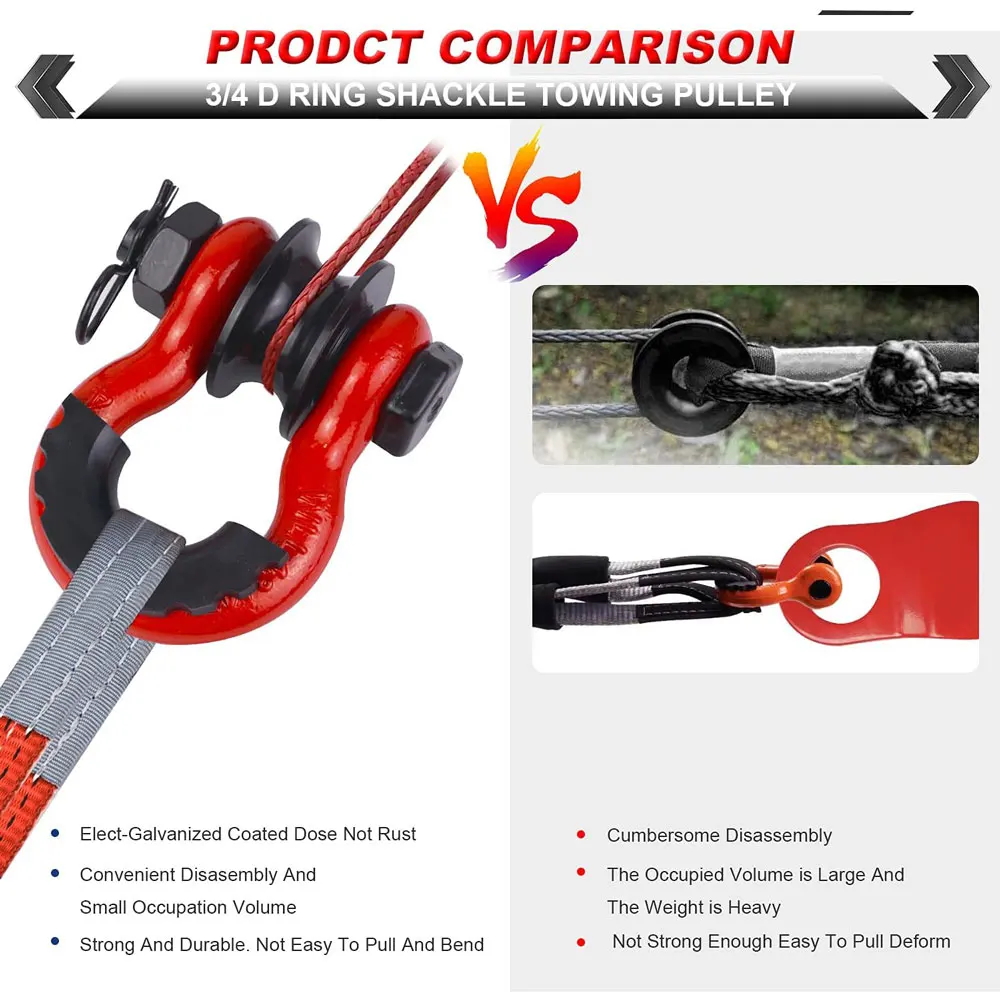 PRODCT COMPARISON

3/4 D RING SHACKLE TOWING PULLEY

VS

• Elect-Galvanized Coated Dose Not Rust
• Convenient Disasembly And Small Occupation Volume
• Strong And Durable. Not Easy To Pull And Bend

• Cumbersome Disassembly
• The Occupied Volume is Large And The Weight is Heavy
• Not Strong Enough Easy To Pull Deform